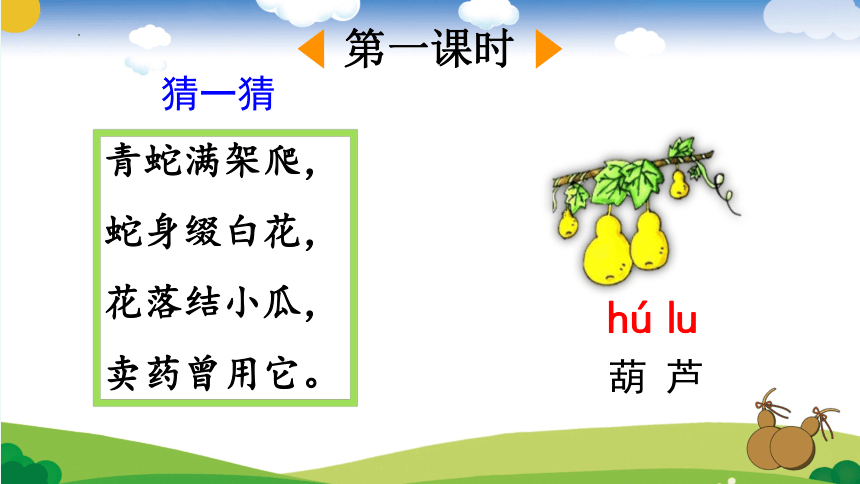 第一课时

猜一猜

青蛇满架爬，
蛇身缀白花，
花落结小瓜，
卖药曾用它。

hú lu
葫 芦